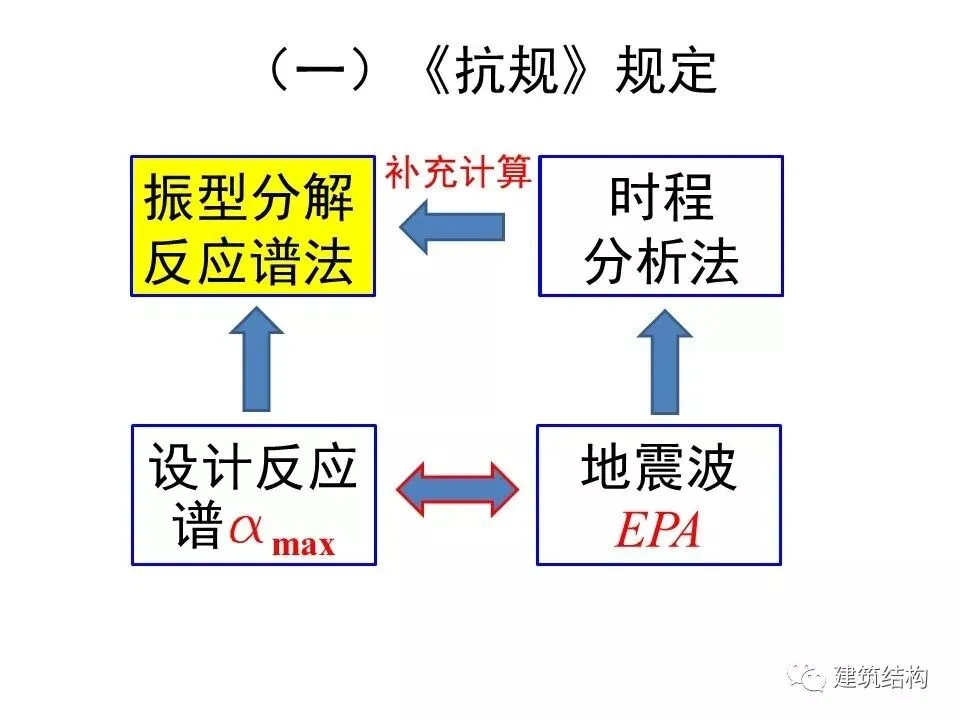 （一）《抗规》规定

振型分解反应谱法

补充计算

时程分析法

设计反应谱$\alpha_{max}$

地震波 $EPA$

建筑结构